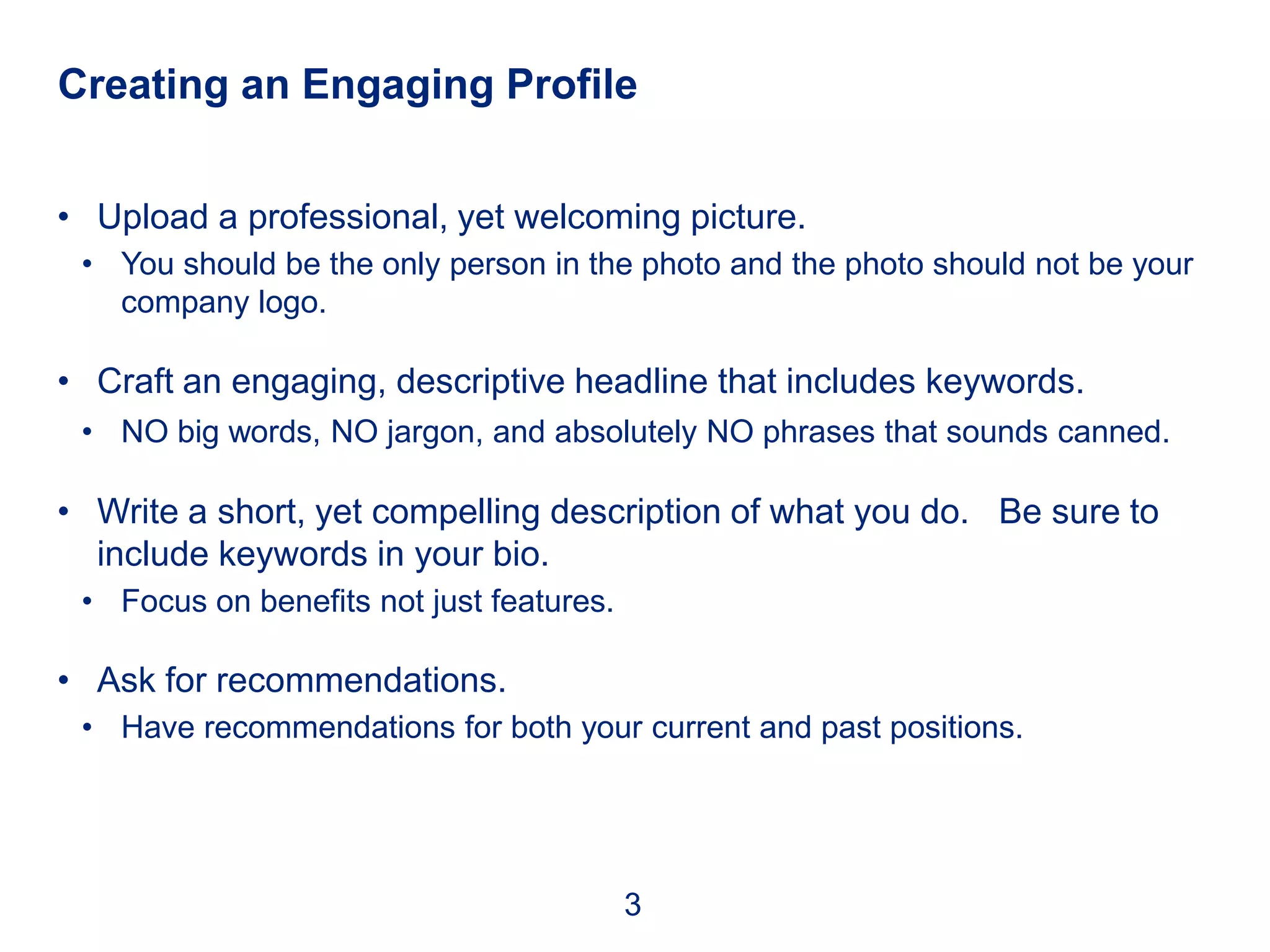 Creating an Engaging Profile

• Upload a professional, yet welcoming picture.
  • You should be the only person in the photo and the photo should not be your company logo.

• Craft an engaging, descriptive headline that includes keywords.
  • NO big words, NO jargon, and absolutely NO phrases that sounds canned.

• Write a short, yet compelling description of what you do. Be sure to include keywords in your bio.
  • Focus on benefits not just features.

• Ask for recommendations.
  • Have recommendations for both your current and past positions.

3